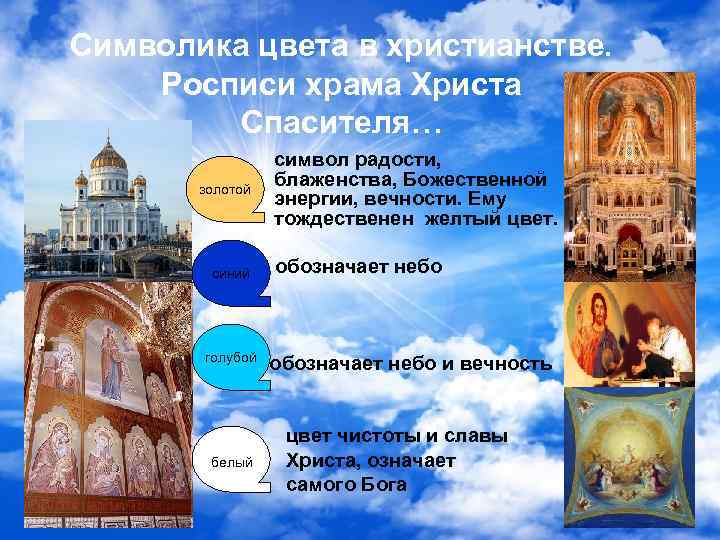 Символика цвета в христианстве. Росписи храма Христа Спасителя…

золотой

символ радости, блаженства, Божественной энергии, вечности. Ему тождественен желтый цвет.

синий

обозначает небо

голубой

обозначает небо и вечность

белый

цвет чистоты и славы Христа, означает самого Бога